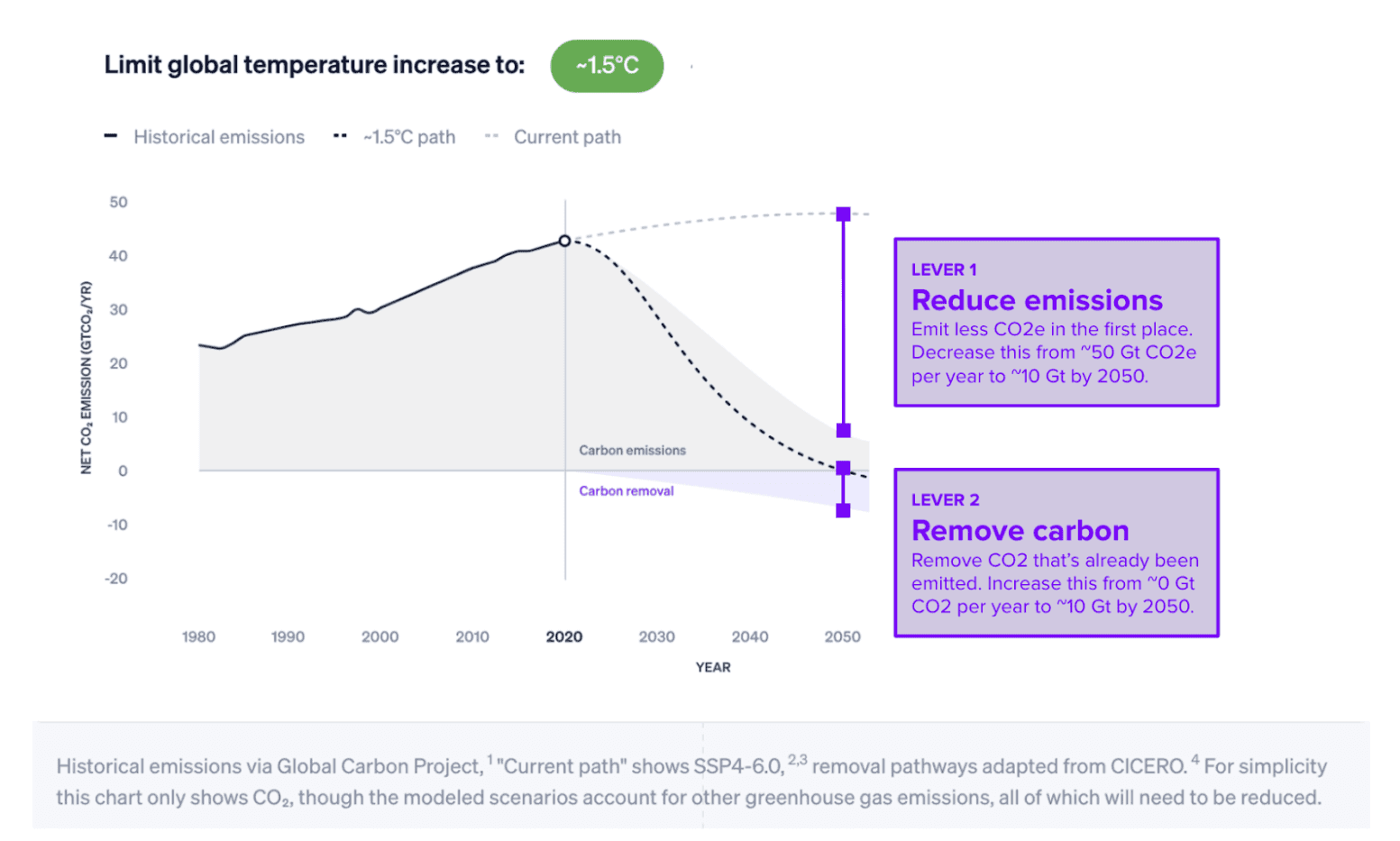 Limit global temperature increase to: ~1.5°C

Historical emissions ~1.5°C path Current path

NET $CO_2$ EMISSION ($GTCO_2$/YR)

50
40
30
20
10
0
-10
-20

Carbon emissions
Carbon removal

1980 1990 2000 2010 2020 2030 2040 2050
YEAR

LEVER 1
Reduce emissions
Emit less CO2e in the first place. Decrease this from ~50 Gt CO2e per year to ~10 Gt by 2050.

LEVER 2
Remove carbon
Remove CO2 that's already been emitted. Increase this from ~0 Gt CO2 per year to ~10 Gt by 2050.

Historical emissions via Global Carbon Project, $^1$ "Current path" shows SSP4-6.0, $^{2,3}$ removal pathways adapted from CICERO. $^4$ For simplicity this chart only shows $CO_2$, though the modeled scenarios account for other greenhouse gas emissions, all of which will need to be reduced.